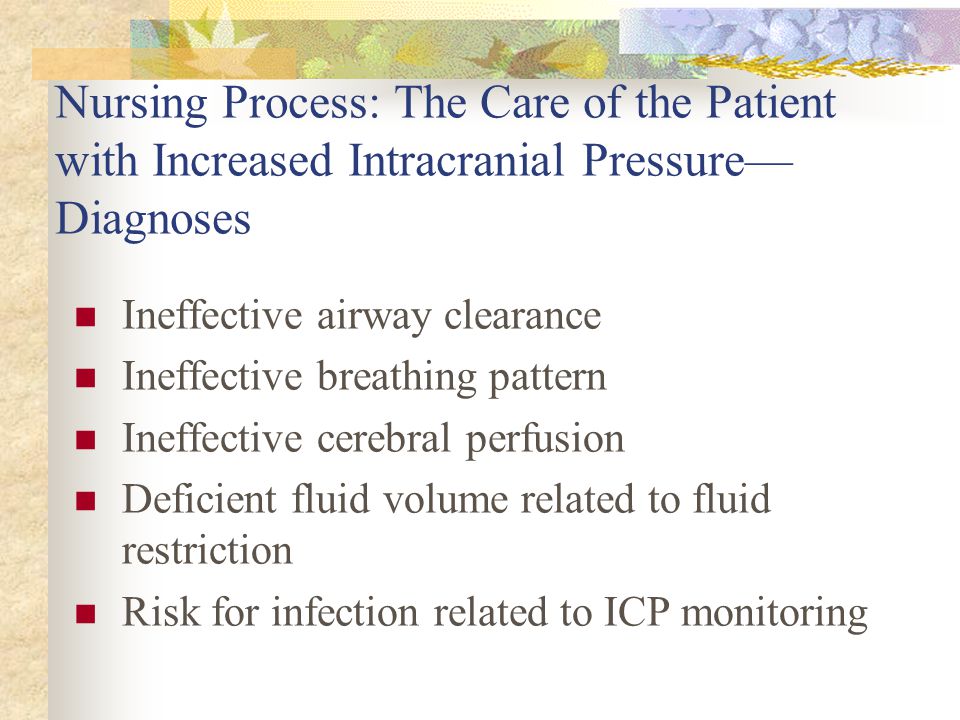 Nursing Process: The Care of the Patient with Increased Intracranial Pressure—Diagnoses

- Ineffective airway clearance
- Ineffective breathing pattern
- Ineffective cerebral perfusion
- Deficient fluid volume related to fluid restriction
- Risk for infection related to ICP monitoring